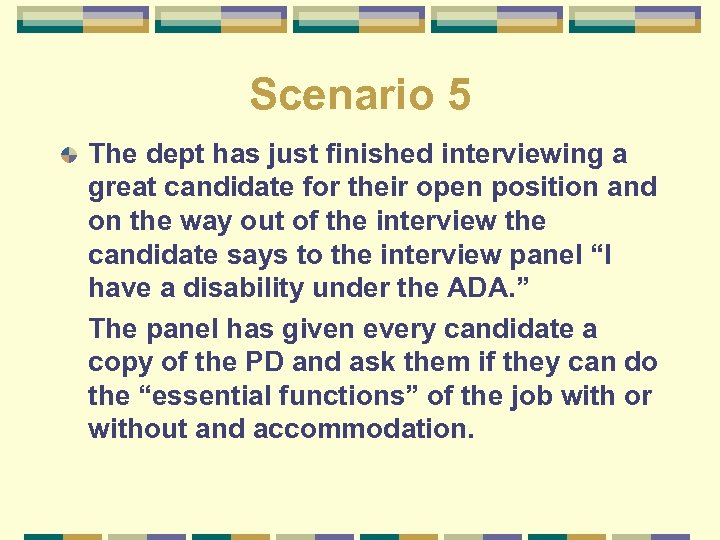 Scenario 5

The dept has just finished interviewing a great candidate for their open position and on the way out of the interview the candidate says to the interview panel “I have a disability under the ADA.”

The panel has given every candidate a copy of the PD and ask them if they can do the “essential functions” of the job with or without and accommodation.